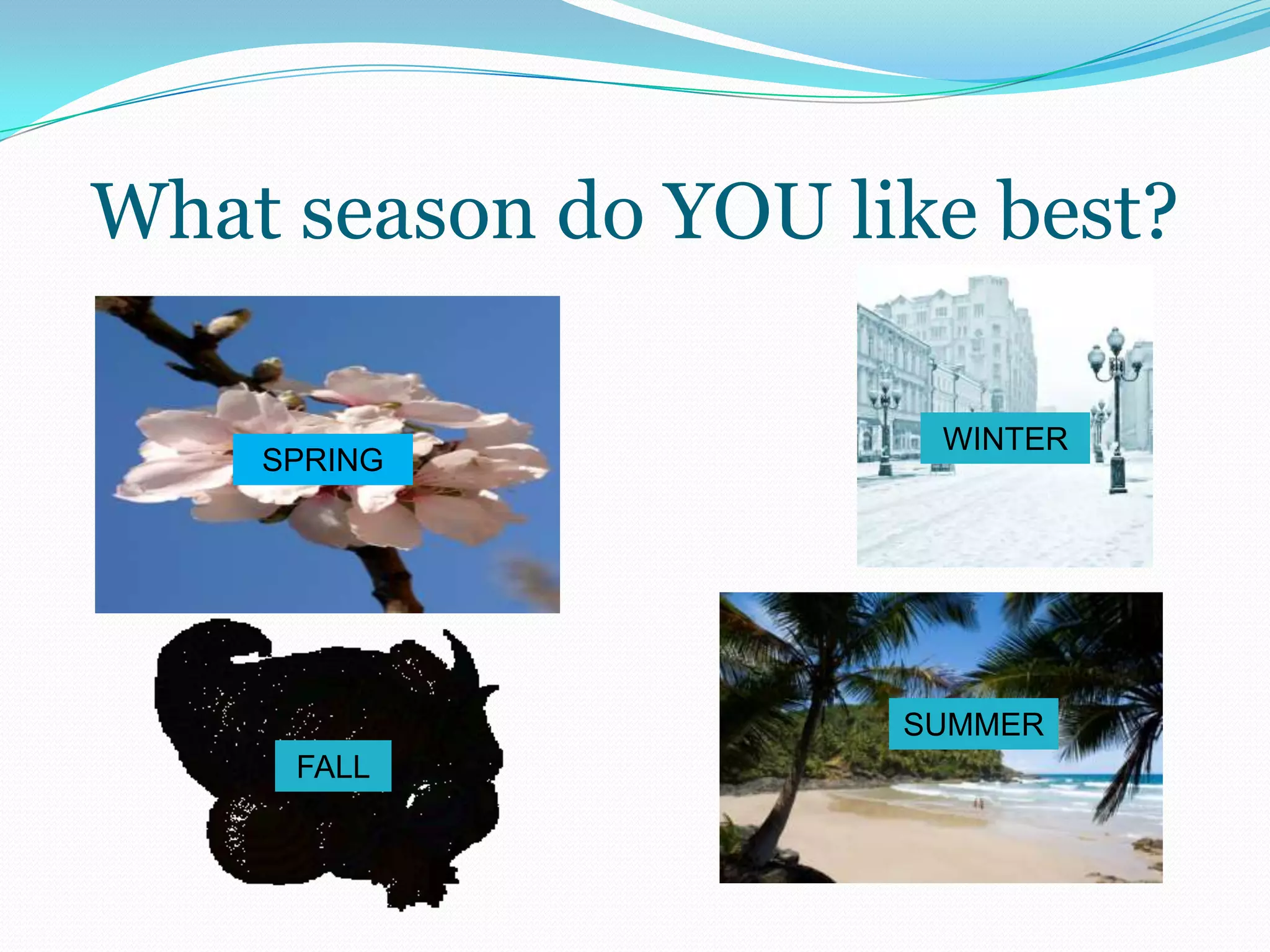 What season do YOU like best?

SPRING

WINTER

FALL

SUMMER